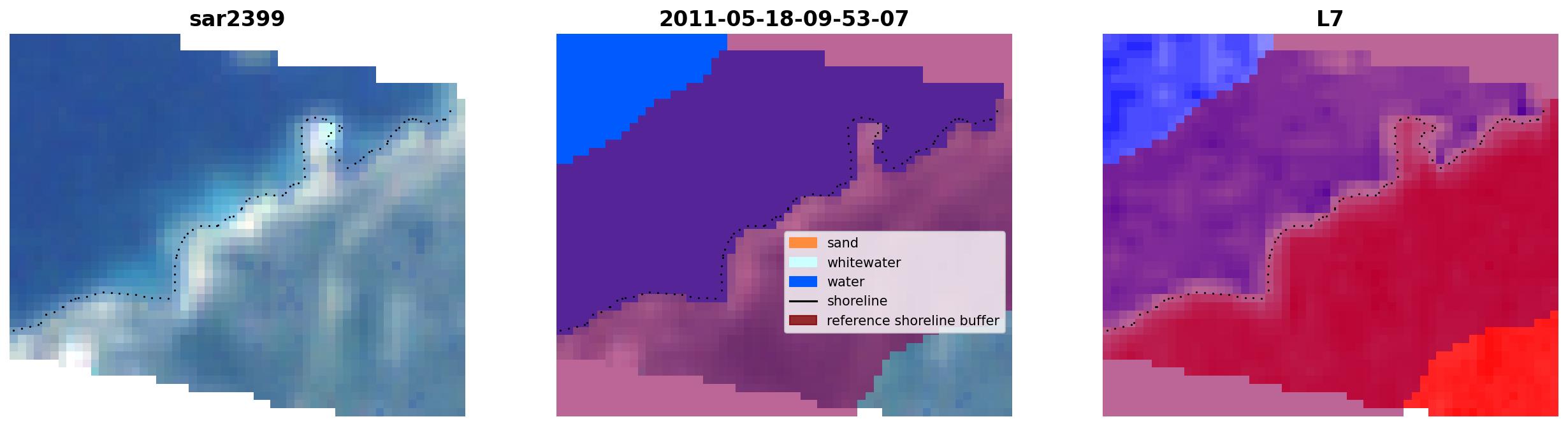 sar2399

2011-05-18-09-53-07

sand
whitewater
water
shoreline
reference shoreline buffer

L7